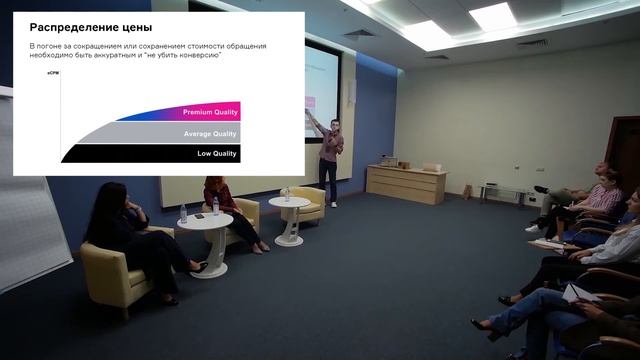 Распределение цены

В погоне за сокращением или сохранением стоимости обращения необходимо быть аккуратным и "не убить конверсию"

eCPM

Premium Quality

Average Quality

Low Quality